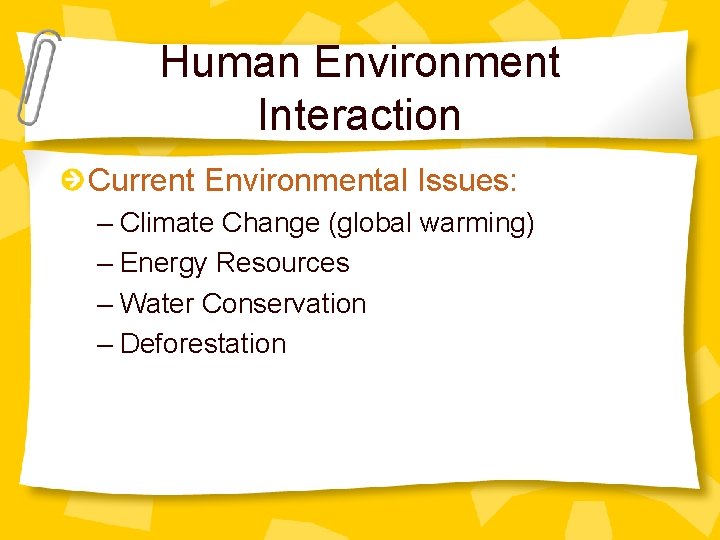 Human Environment Interaction

Current Environmental Issues:
– Climate Change (global warming)
– Energy Resources
– Water Conservation
– Deforestation